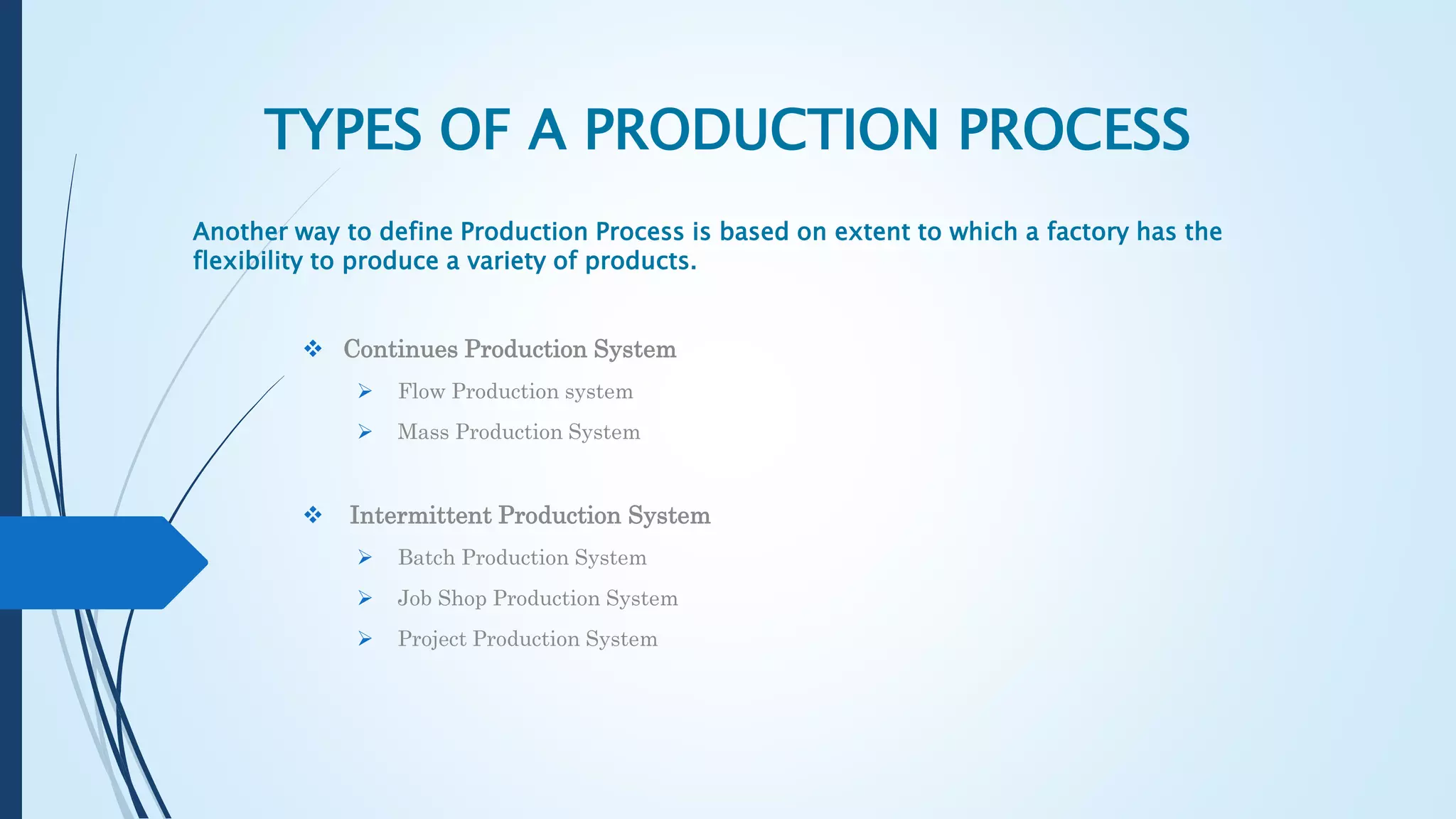 TYPES OF A PRODUCTION PROCESS

Another way to define Production Process is based on extent to which a factory has the flexibility to produce a variety of products.

❖ Continues Production System
➢ Flow Production system
➢ Mass Production System

❖ Intermittent Production System
➢ Batch Production System
➢ Job Shop Production System
➢ Project Production System